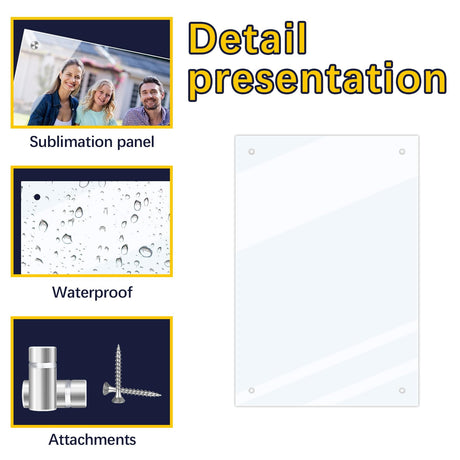 Detail presentation

Sublimation panel

Waterproof

Attachments